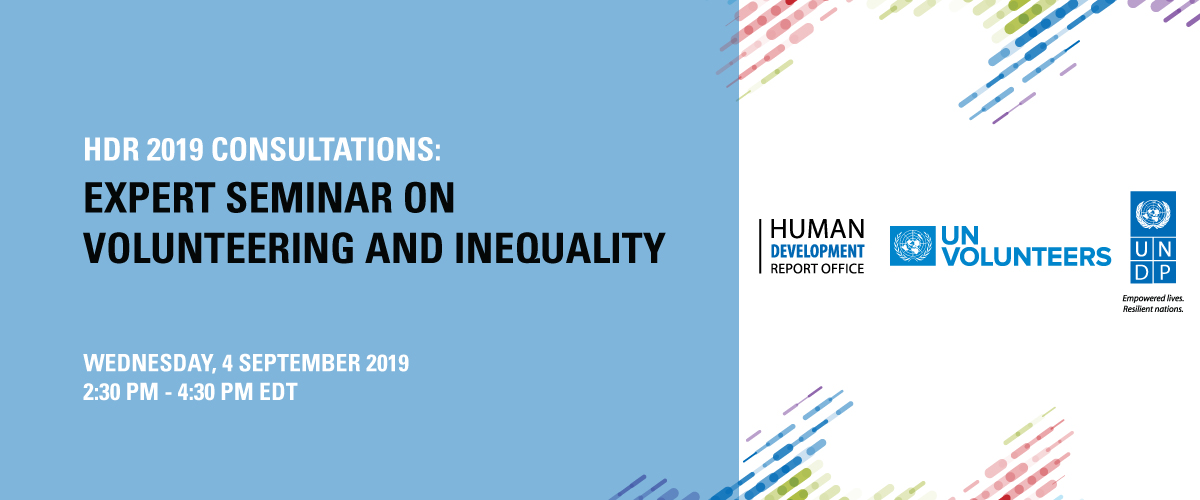 HDR 2019 CONSULTATIONS:
EXPERT SEMINAR ON VOLUNTEERING AND INEQUALITY

WEDNESDAY, 4 SEPTEMBER 2019
2:30 PM - 4:30 PM EDT

HUMAN DEVELOPMENT REPORT OFFICE

UN VOLUNTEERS

U N D P

Empowered lives. Resilient nations.